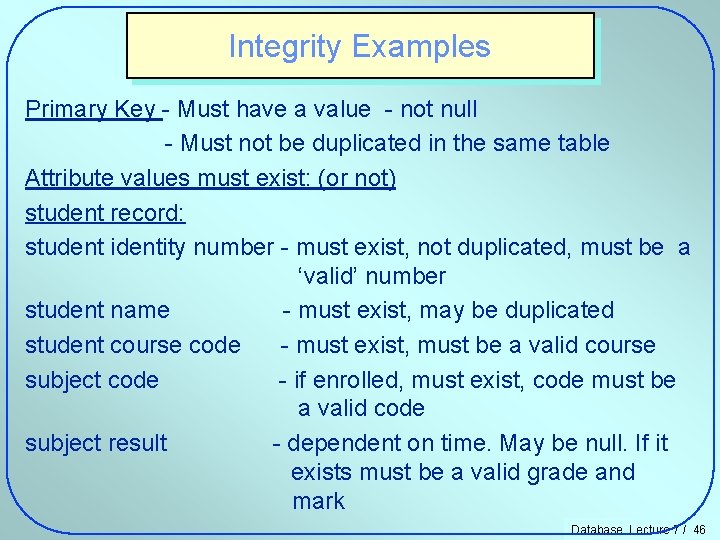 Integrity Examples

Primary Key - Must have a value - not null
- Must not be duplicated in the same table

Attribute values must exist: (or not)

student record:

student identity number - must exist, not duplicated, must be a 'valid' number

student name - must exist, may be duplicated

student course code - must exist, must be a valid course

subject code - if enrolled, must exist, code must be a valid code

subject result - dependent on time. May be null. If it exists must be a valid grade and mark

Database Lecture 7 / 46